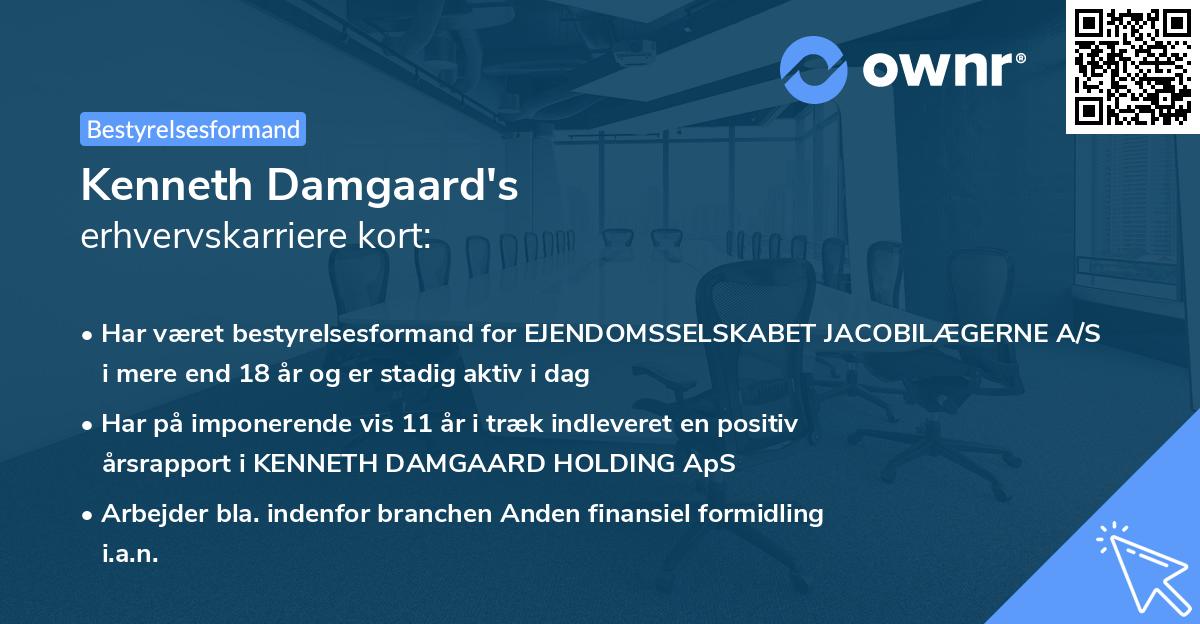 ownr®

Bestyrelsesformand

Kenneth Damgaard's
erhvervskarriere kort:

• Har været bestyrelsesformand for EJENDOMSSELSKABET JACOBILÆGERNE A/S i mere end 18 år og er stadig aktiv i dag

• Har på imponerende vis 11 år i træk indleveret en positiv årsrapport i KENNETH DAMGAARD HOLDING ApS

• Arbejder bla. indenfor branchen Anden finansiel formidling i.a.n.